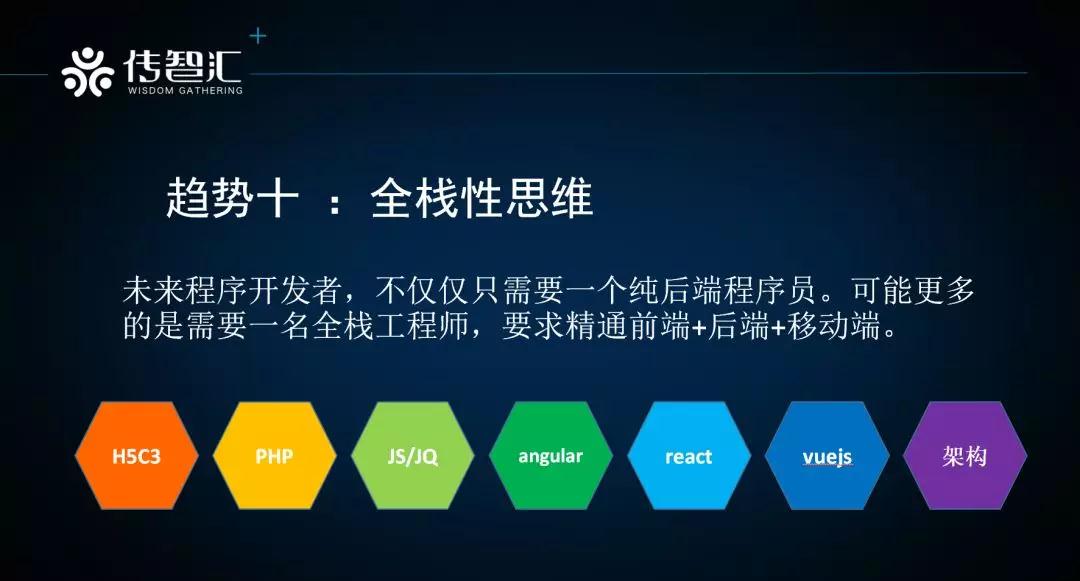 传智汇
WISDOM GATHERING

趋势十 ：全栈性思维

未来程序开发者，不仅仅只需要一个纯后端程序员。可能更多的是需要一名全栈工程师，要求精通前端+后端+移动端。

H5C3

PHP

JS/JQ

angular

react

vuejs

架构